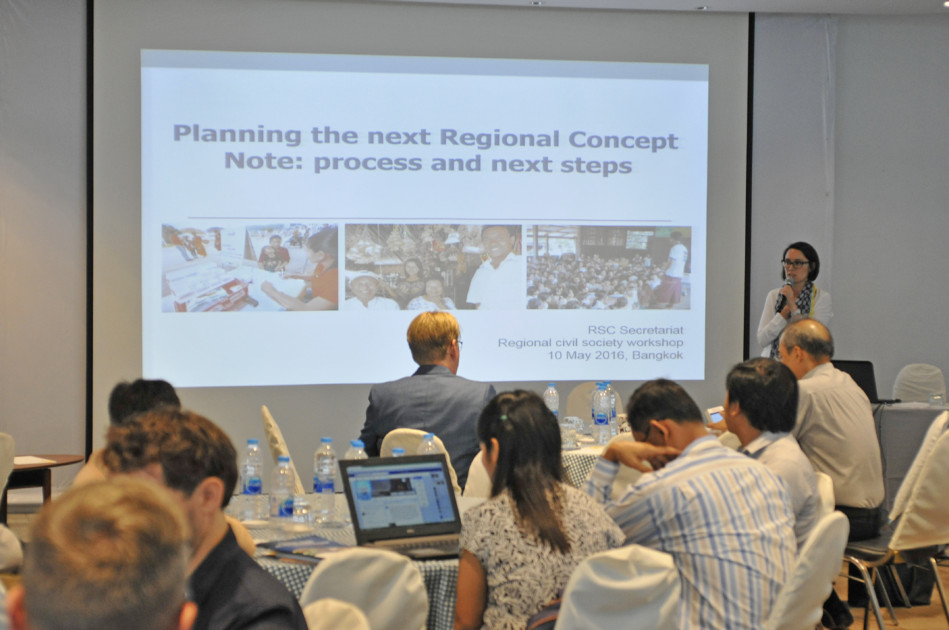 Planning the next Regional Concept Note: process and next steps

RSC Secretariat
Regional civil society workshop
10 May 2016, Bangkok